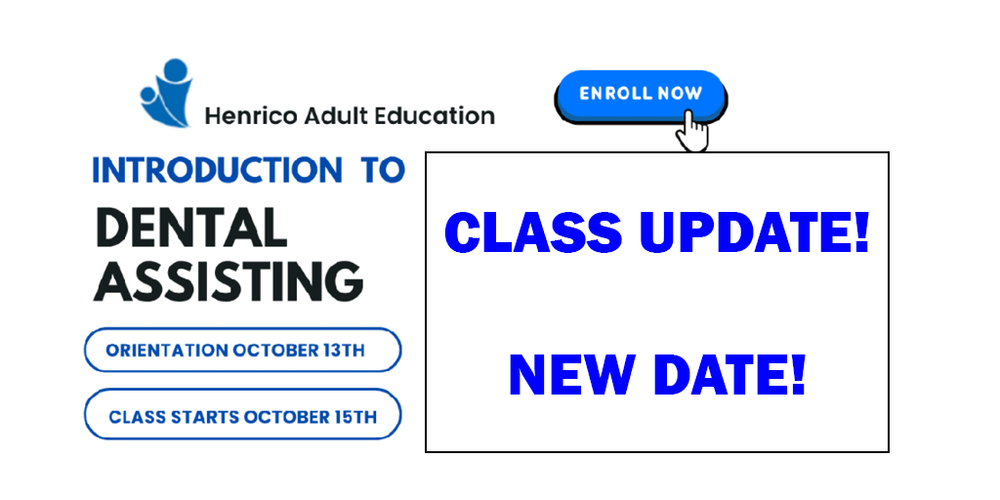 Henrico Adult Education

ENROLL NOW

INTRODUCTION TO

DENTAL ASSISTING

ORIENTATION OCTOBER 13TH

CLASS STARTS OCTOBER 15TH

CLASS UPDATE!

NEW DATE!